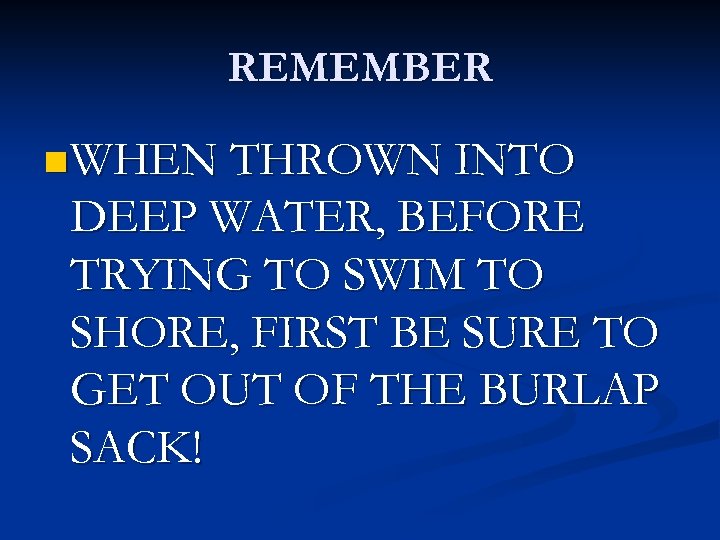 REMEMBER

WHEN THROWN INTO DEEP WATER, BEFORE TRYING TO SWIM TO SHORE, FIRST BE SURE TO GET OUT OF THE BURLAP SACK!